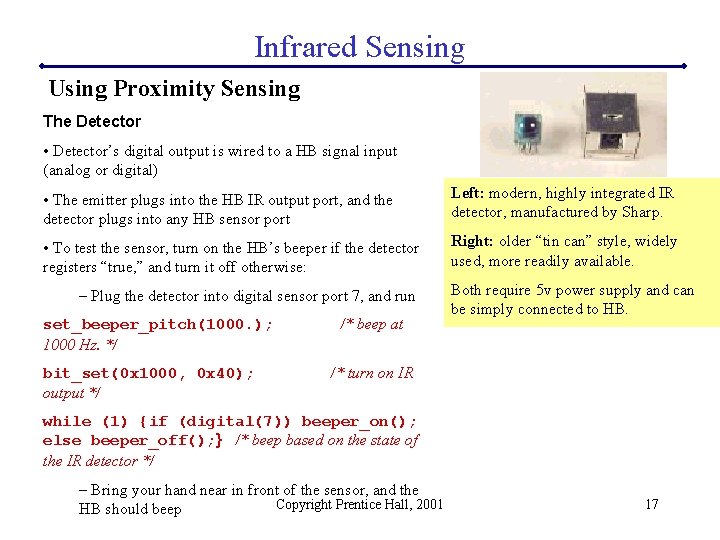 Infrared Sensing

Using Proximity Sensing

The Detector

• Detector's digital output is wired to a HB signal input (analog or digital)

• The emitter plugs into the HB IR output port, and the detector plugs into any HB sensor port

• To test the sensor, turn on the HB's beeper if the detector registers "true," and turn it off otherwise:

– Plug the detector into digital sensor port 7, and run

set_beeper_pitch(1000.); /* beep at 1000 Hz. */

bit_set(0x1000, 0x40); /* turn on IR output */

while (1) {if (digital(7)) beeper_on(); else beeper_off();} /* beep based on the state of the IR detector */

– Bring your hand near in front of the sensor, and the HB should beep

Left: modern, highly integrated IR detector, manufactured by Sharp.

Right: older "tin can" style, widely used, more readily available.

Both require 5v power supply and can be simply connected to HB.

Copyright Prentice Hall, 2001

17